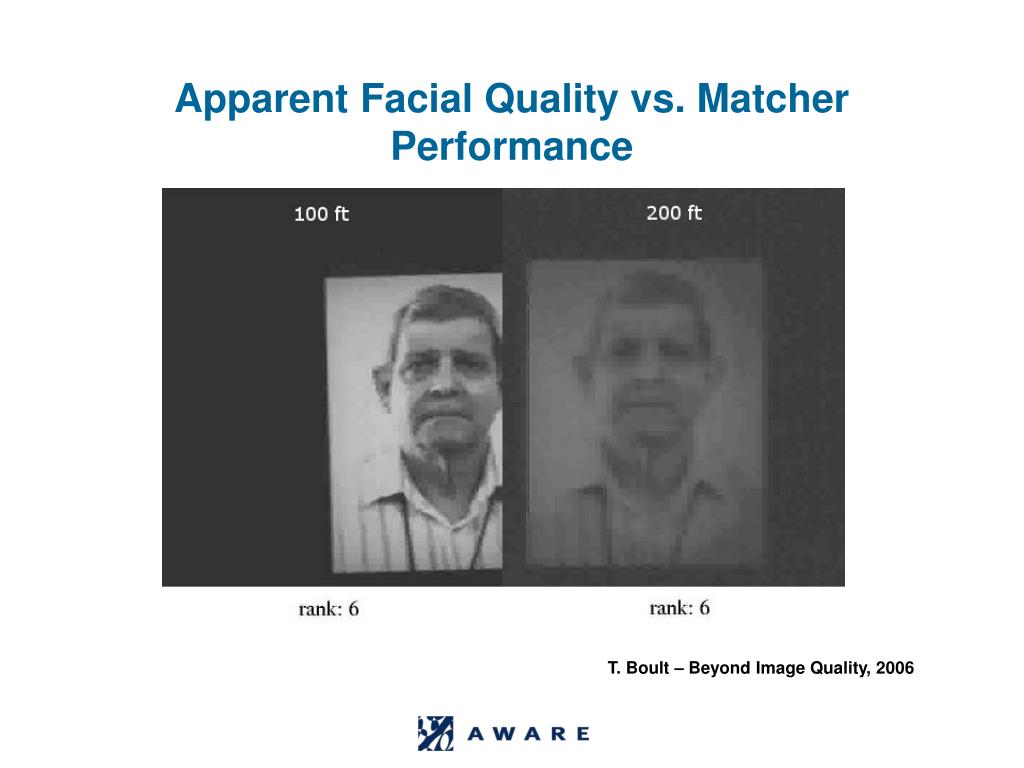 Apparent Facial Quality vs. Matcher Performance

100 ft

200 ft

rank: 6

rank: 6

T. Boult – Beyond Image Quality, 2006

AWARE